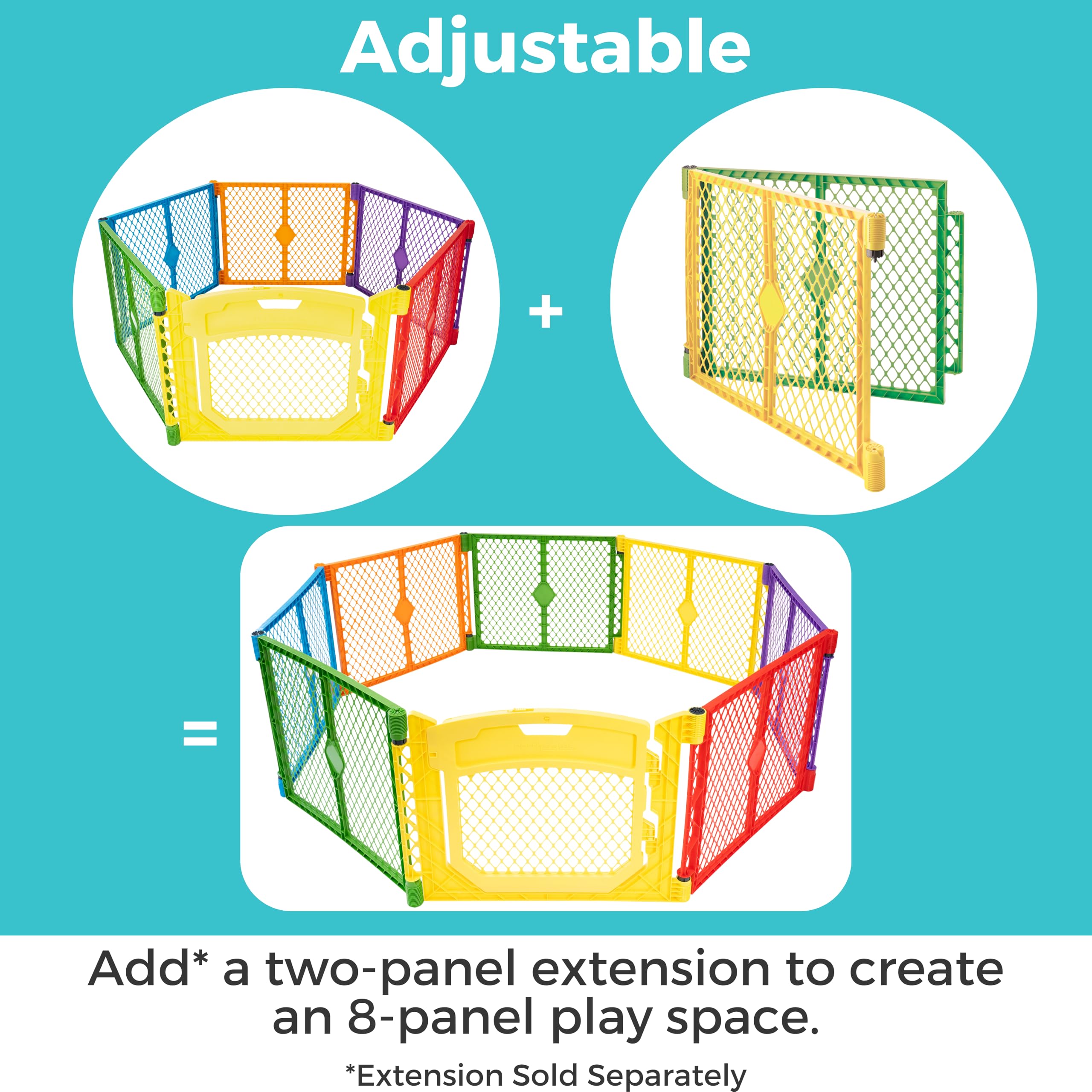 Adjustable

+

=

Add* a two-panel extension to create an 8-panel play space.

*Extension Sold Separately